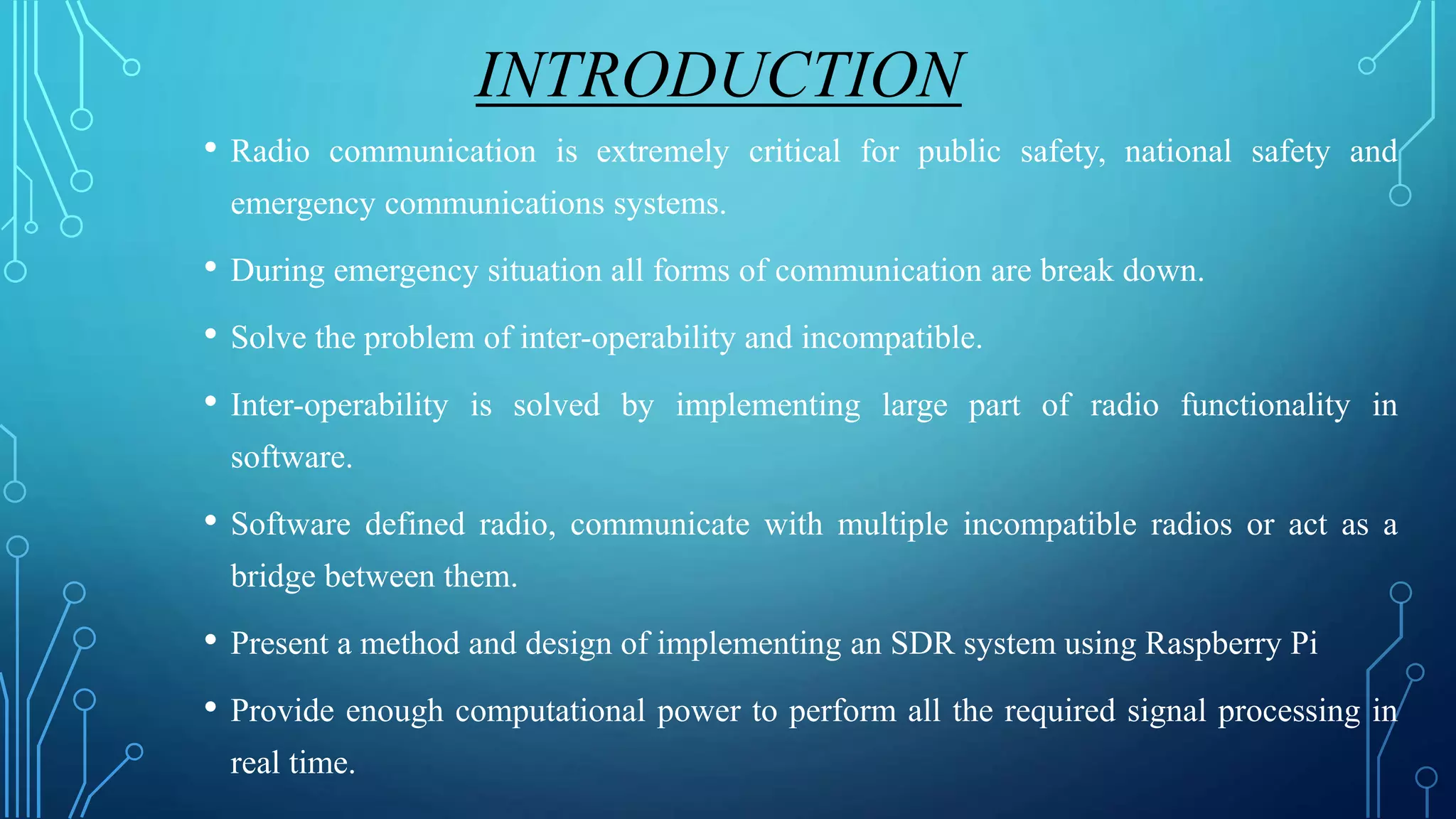 INTRODUCTION

• Radio communication is extremely critical for public safety, national safety and emergency communications systems.

• During emergency situation all forms of communication are break down.

• Solve the problem of inter-operability and incompatible.

• Inter-operability is solved by implementing large part of radio functionality in software.

• Software defined radio, communicate with multiple incompatible radios or act as a bridge between them.

• Present a method and design of implementing an SDR system using Raspberry Pi

• Provide enough computational power to perform all the required signal processing in real time.